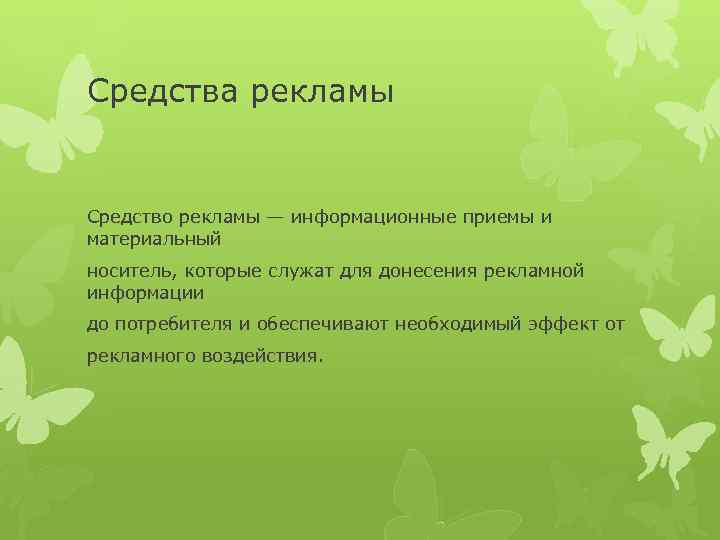 Средства рекламы

Средство рекламы — информационные приемы и материальный

носитель, которые служат для донесения рекламной информации

до потребителя и обеспечивают необходимый эффект от

рекламного воздействия.